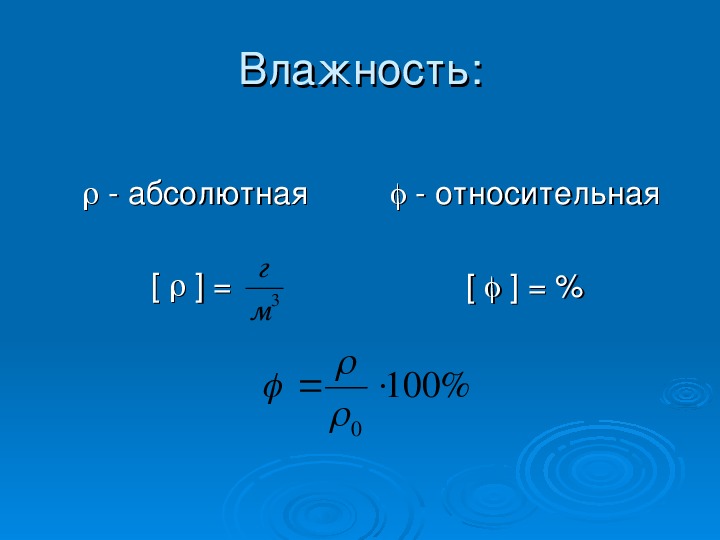 Влажность:

$\rho$ - абсолютная

$\phi$ - относительная

$[\rho] = \frac{г}{м^3}$

$[\phi] = \%$

$\phi = \frac{\rho}{\rho_0} \cdot 100\%$